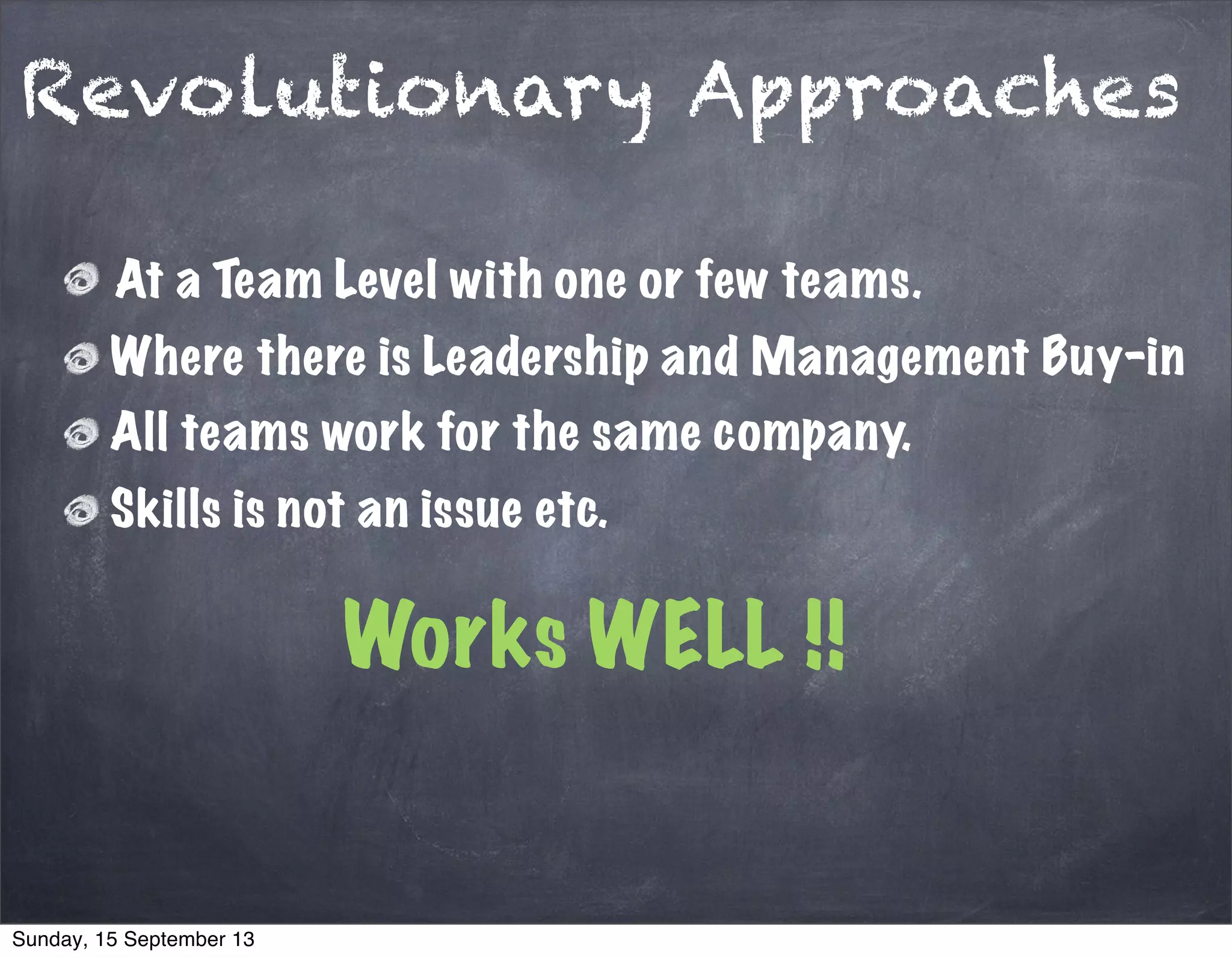 Revolutionary Approaches

At a Team Level with one or few teams.

Where there is Leadership and Management Buy-in

All teams work for the same company.

Skills is not an issue etc.

Works WELL !!

Sunday, 15 September 13